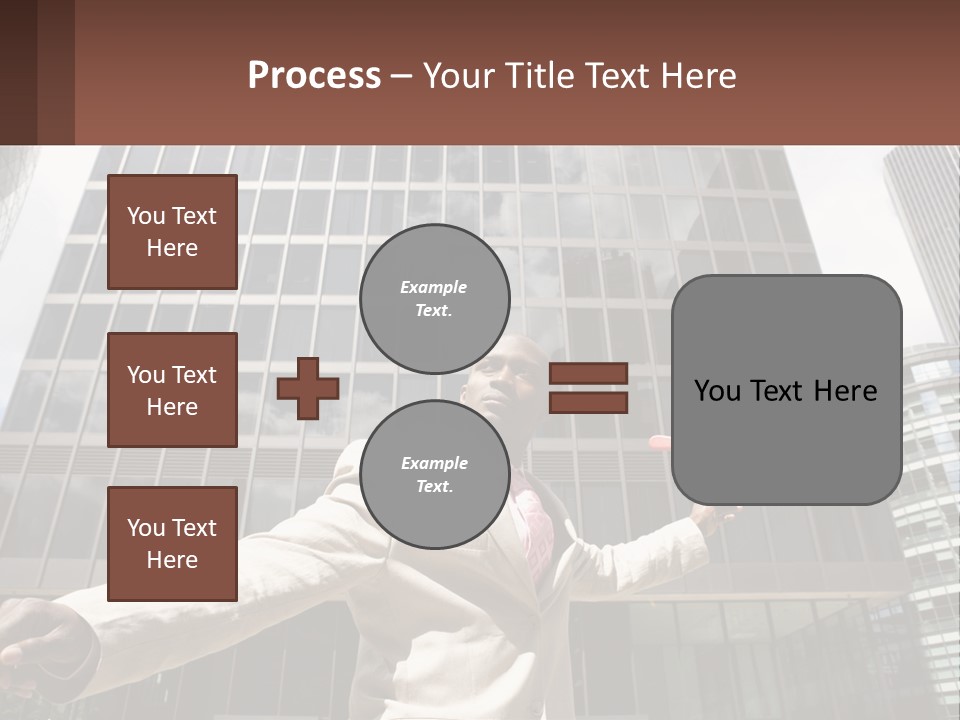 Process – Your Title Text Here

You Text Here

You Text Here

You Text Here

Example Text.

Example Text.

You Text Here